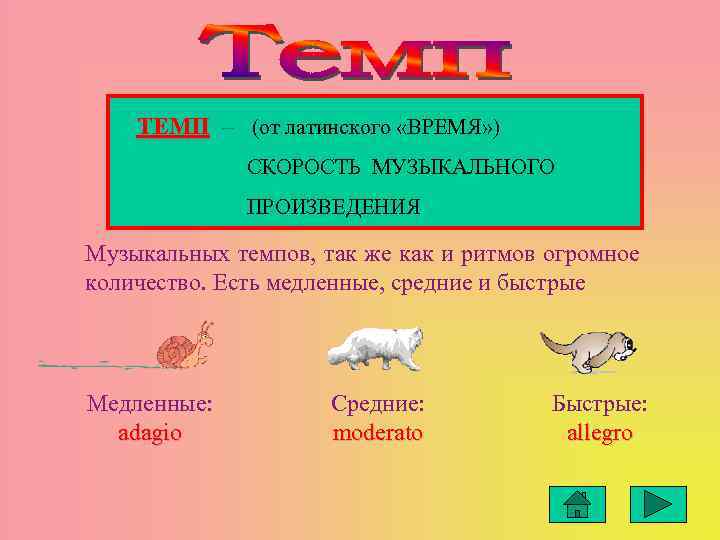 Темп

ТЕМП – (от латинского «ВРЕМЯ») СКОРОСТЬ МУЗЫКАЛЬНОГО ПРОИЗВЕДЕНИЯ

Музыкальных темпов, так же как и ритмов огромное количество. Есть медленные, средние и быстрые

Медленные:
adagio

Средние:
moderato

Быстрые:
allegro